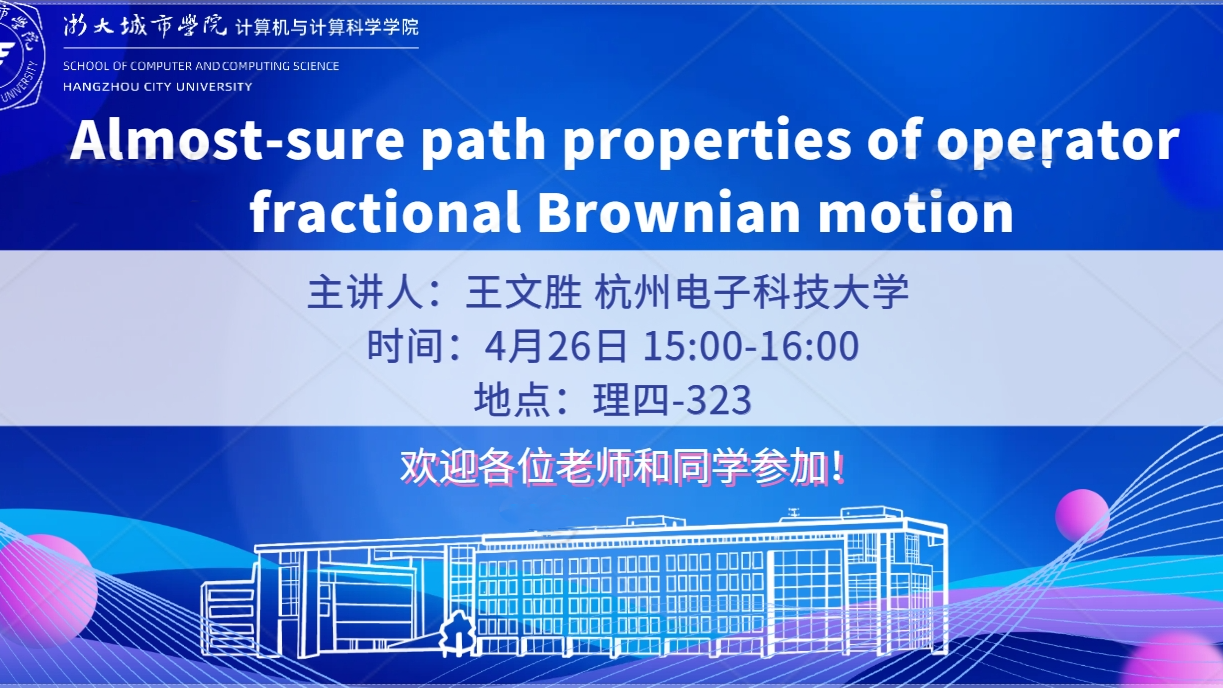 浙大城市学院 计算机与计算科学学院
SCHOOL OF COMPUTER AND COMPUTING SCIENCE
HANGZHOU CITY UNIVERSITY

Almost-sure path properties of operator fractional Brownian motion

主讲人：王文胜 杭州电子科技大学
时间：4月26日 15:00-16:00
地点：理四-323

欢迎各位老师和同学参加！